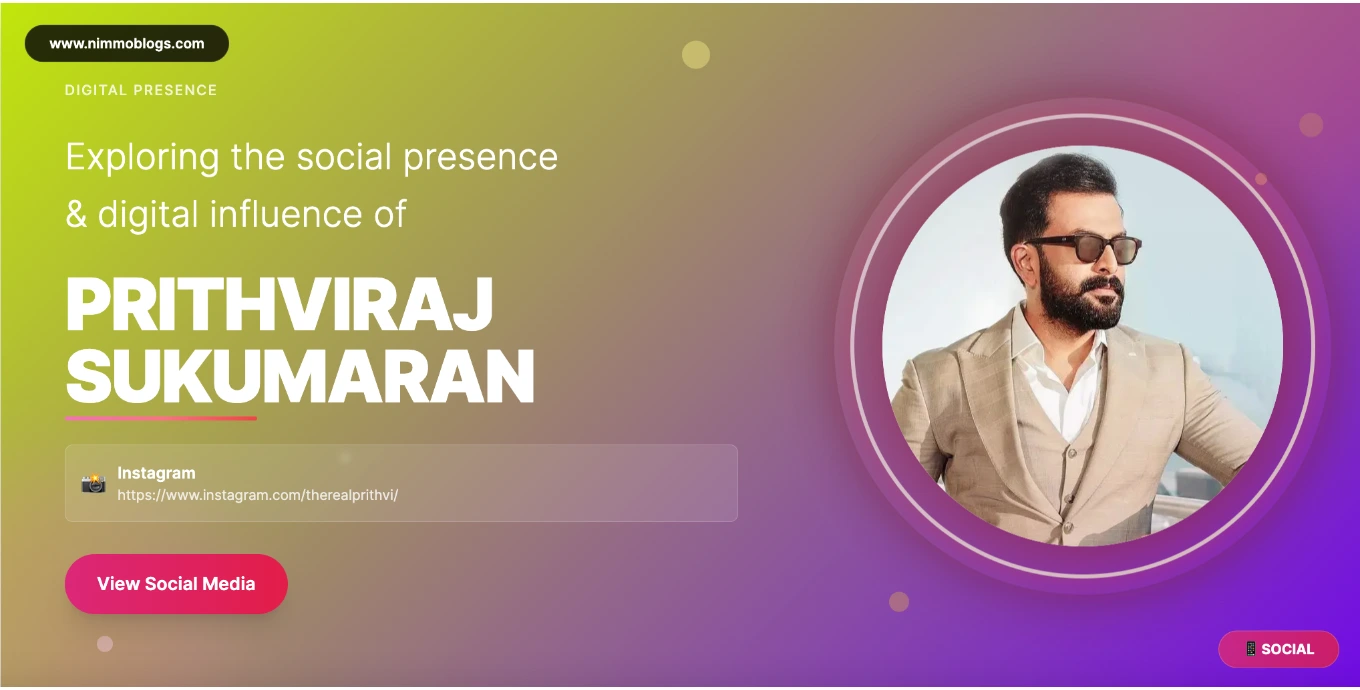 www.nimmoblogs.com

DIGITAL PRESENCE

Exploring the social presence & digital influence of

PRITHVIRAJ SUKUMARAN

Instagram
https://www.instagram.com/therealprithvi/

View Social Media

SOCIAL